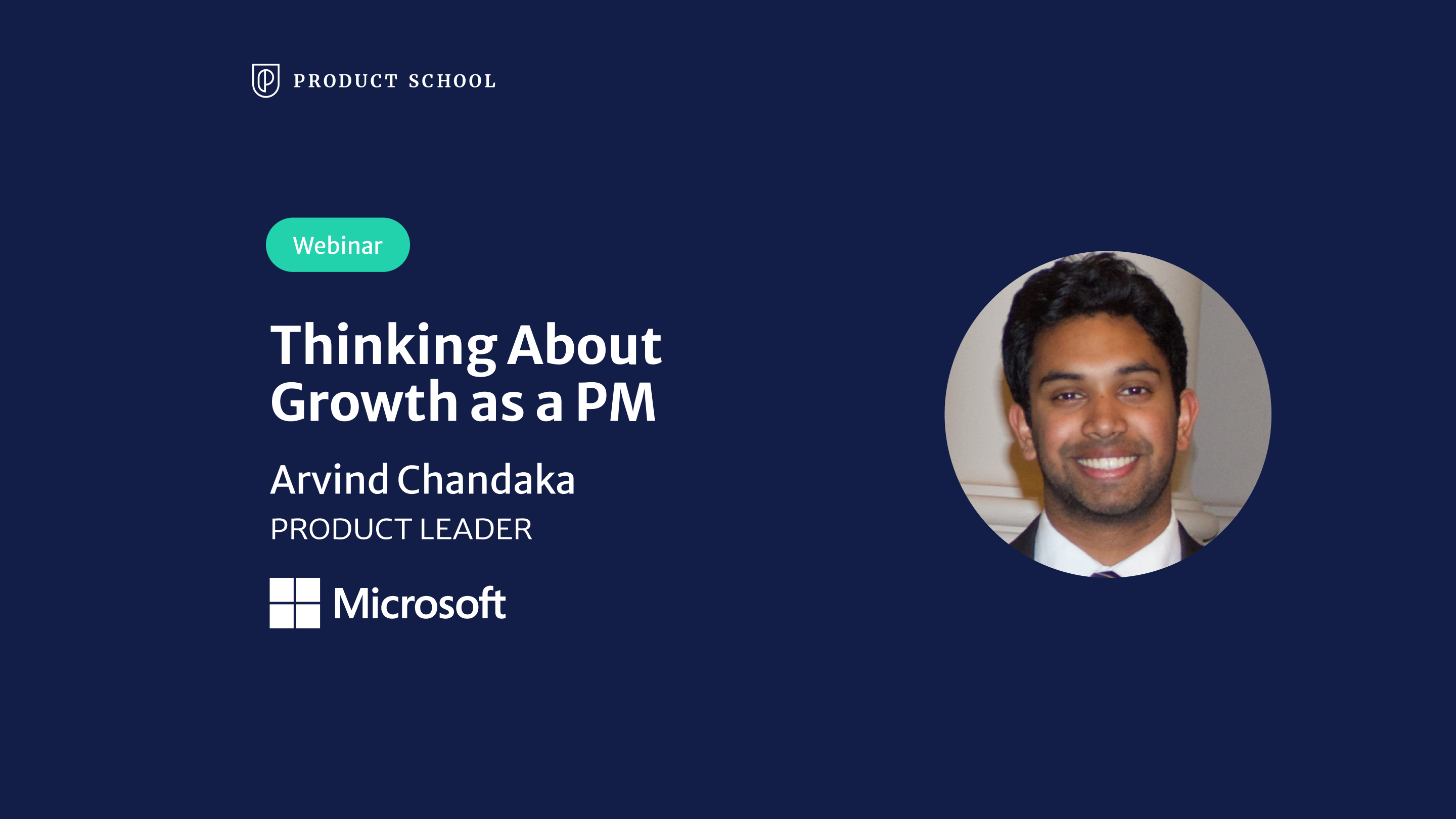 PRODUCT SCHOOL

Webinar

Thinking About Growth as a PM

Arvind Chandaka

PRODUCT LEADER

Microsoft